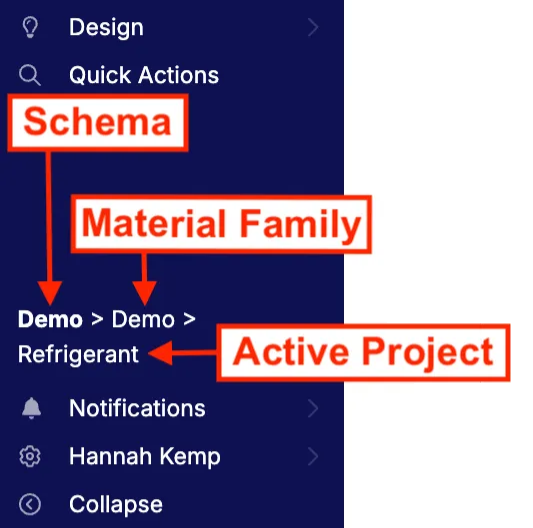 Design

Quick Actions

Schema

Material Family

Demo > Demo > Refrigerant

Active Project

Notifications

Hannah Kemp

Collapse